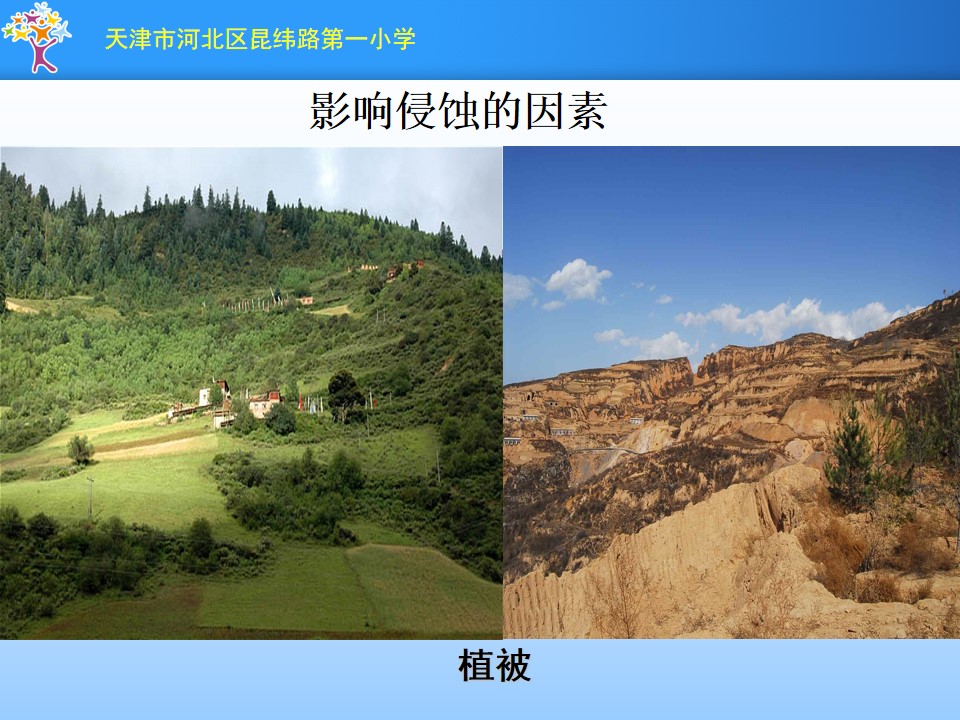 天津市河北区昆纬路第一小学

影响侵蚀的因素

植被